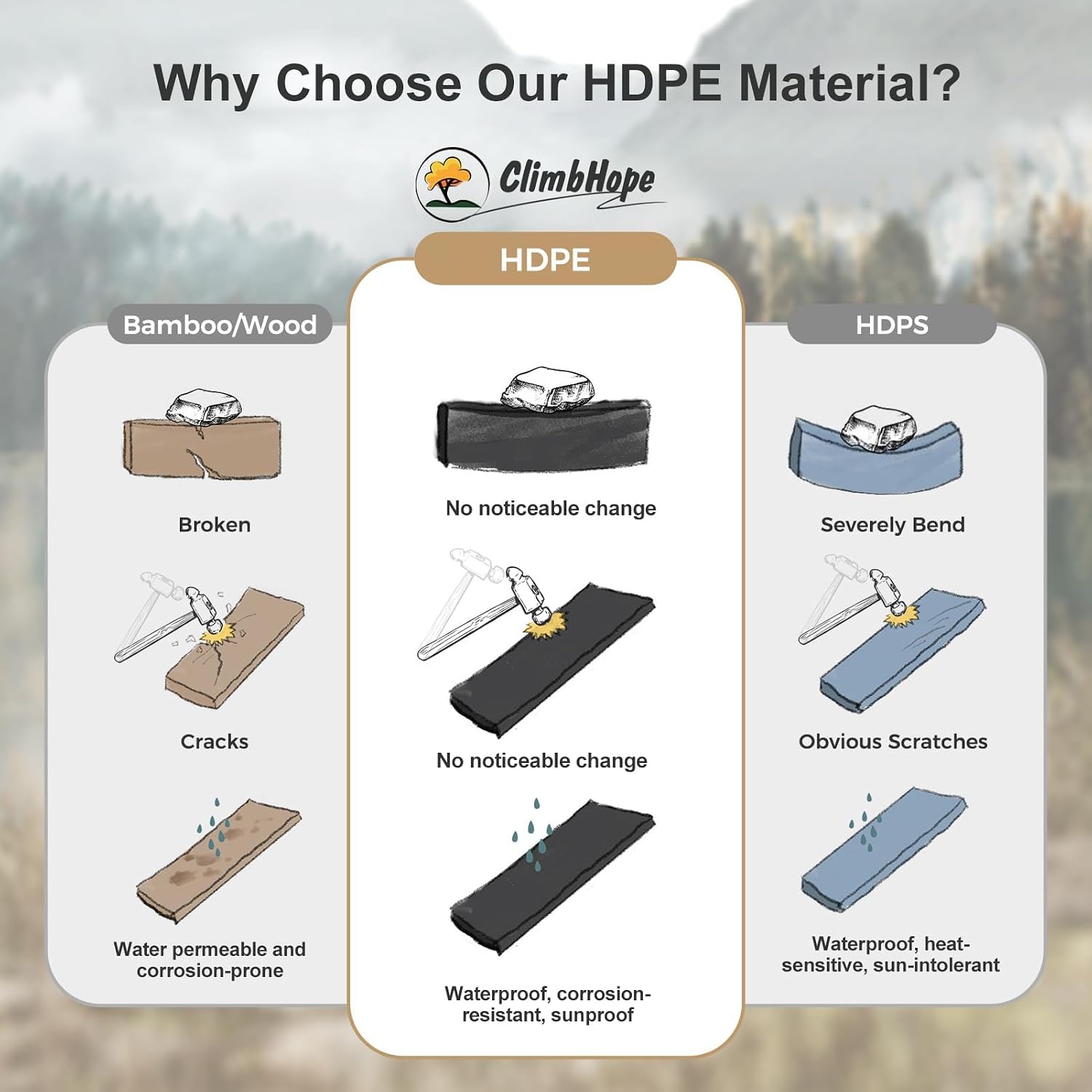 Why Choose Our HDPE Material?

ClimbHope

Bamboo/Wood

Broken

Cracks

Water permeable and corrosion-prone

HDPE

No noticeable change

No noticeable change

Waterproof, corrosion-resistant, sunproof

HDPS

Severely Bend

Obvious Scratches

Waterproof, heat-sensitive, sun-intolerant